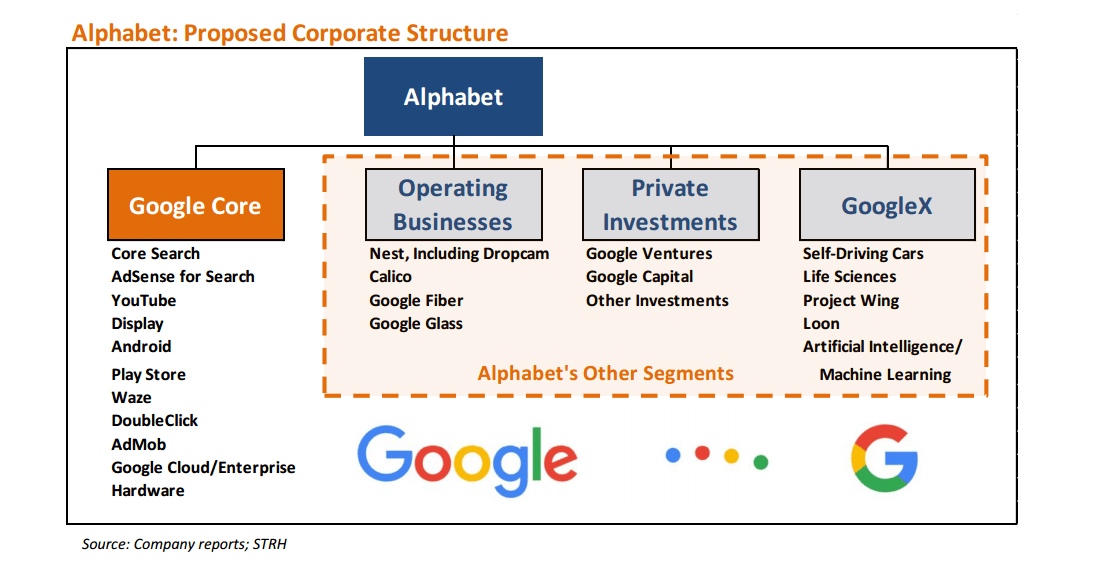 Alphabet: Proposed Corporate Structure

Alphabet

Google Core
Core Search
AdSense for Search
YouTube
Display
Android
Play Store
Waze
DoubleClick
AdMob
Google Cloud/Enterprise
Hardware

Operating Businesses
Nest, Including Dropcam
Calico
Google Fiber
Google Glass

Private Investments
Google Ventures
Google Capital
Other Investments

GoogleX
Self-Driving Cars
Life Sciences
Project Wing
Loon
Artificial Intelligence/
Machine Learning

Alphabet's Other Segments

Google

G

Source: Company reports; STRH